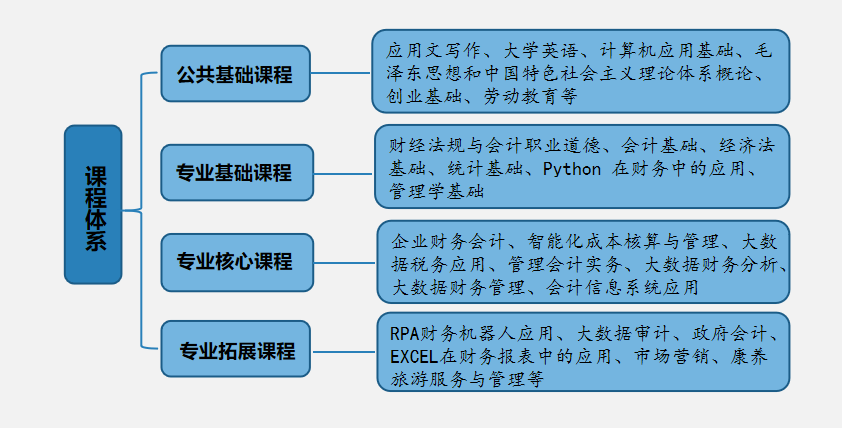 课程体系

公共基础课程

应用文写作、大学英语、计算机应用基础、毛泽东思想和中国特色社会主义理论体系概论、创业基础、劳动教育等

专业基础课程

财经法规与会计职业道德、会计基础、经济法基础、统计基础、Python 在财务中的应用、管理学基础

专业核心课程

企业财务会计、智能化成本核算与管理、大数据税务应用、管理会计实务、大数据财务分析、大数据财务管理、会计信息系统应用

专业拓展课程

RPA财务机器人应用、大数据审计、政府会计、EXCEL在财务报表中的应用、市场营销、康养旅游服务与管理等